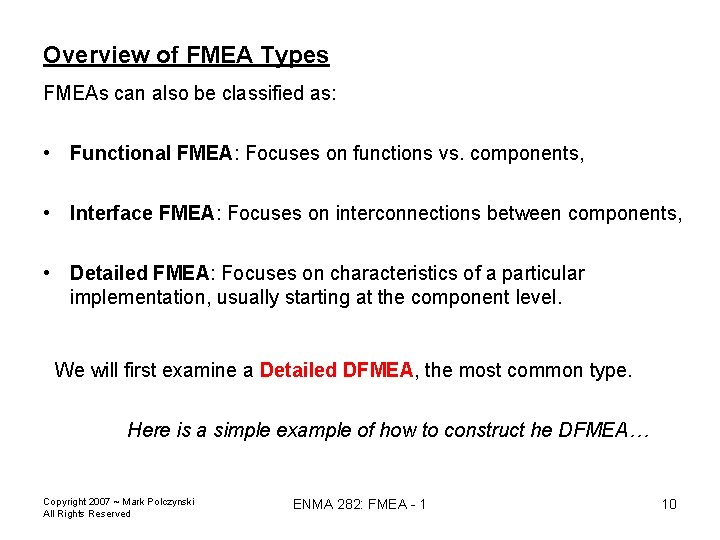 Overview of FMEA Types

FMEAs can also be classified as:

• Functional FMEA: Focuses on functions vs. components,

• Interface FMEA: Focuses on interconnections between components,

• Detailed FMEA: Focuses on characteristics of a particular implementation, usually starting at the component level.

We will first examine a Detailed DFMEA, the most common type.

Here is a simple example of how to construct he DFMEA…

Copyright 2007 ~ Mark Polczynski
All Rights Reserved

ENMA 282: FMEA - 1

10